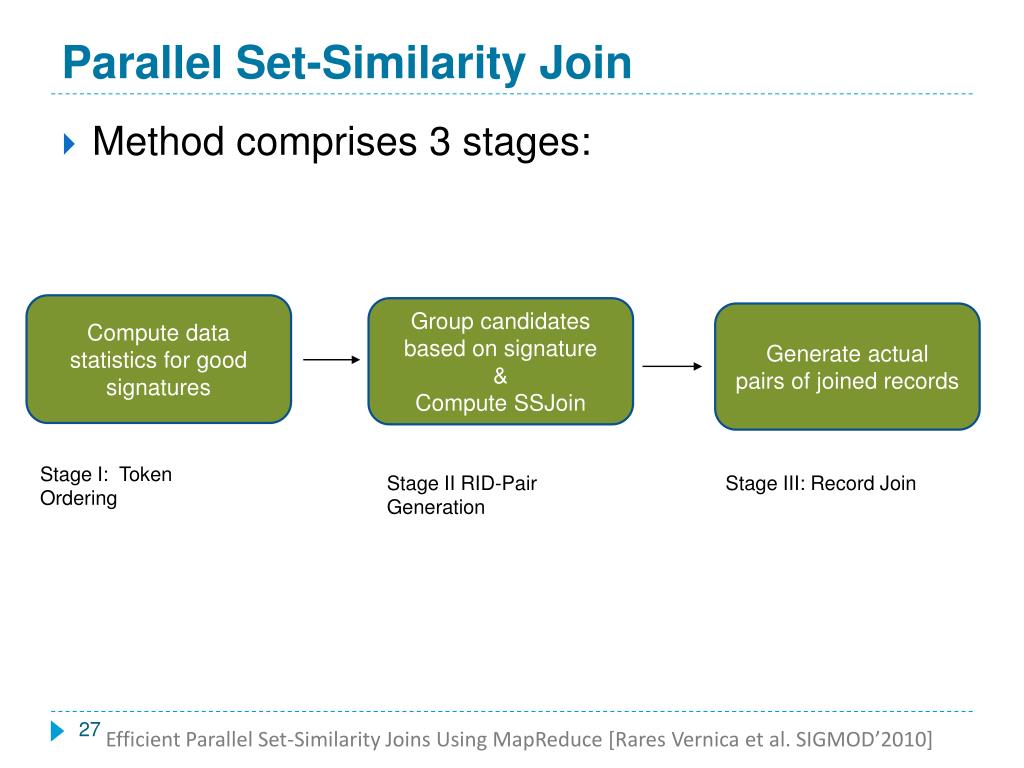 Parallel Set-Similarity Join

Method comprises 3 stages:

Compute data statistics for good signatures

Group candidates based on signature & Compute SSJoin

Generate actual pairs of joined records

Stage I: Token Ordering

Stage II RID-Pair Generation

Stage III: Record Join

27 Efficient Parallel Set-Similarity Joins Using MapReduce [Rares Vernica et al. SIGMOD'2010]